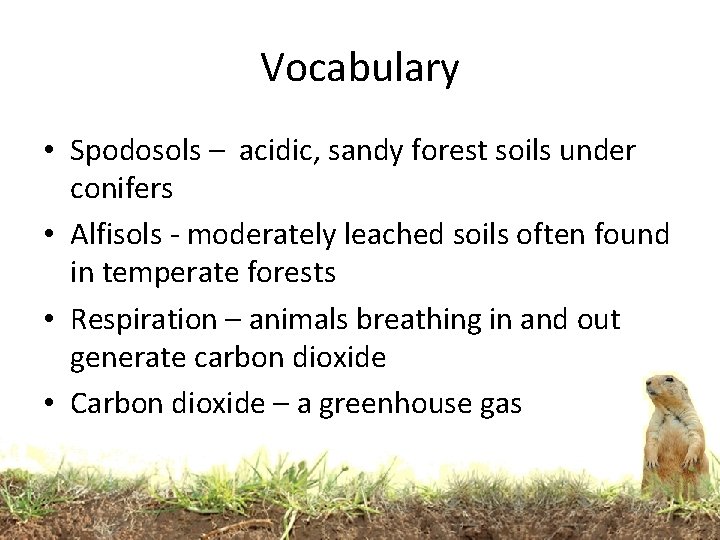 Vocabulary

• Spodosols – acidic, sandy forest soils under conifers

• Alfisols - moderately leached soils often found in temperate forests

• Respiration – animals breathing in and out generate carbon dioxide

• Carbon dioxide – a greenhouse gas